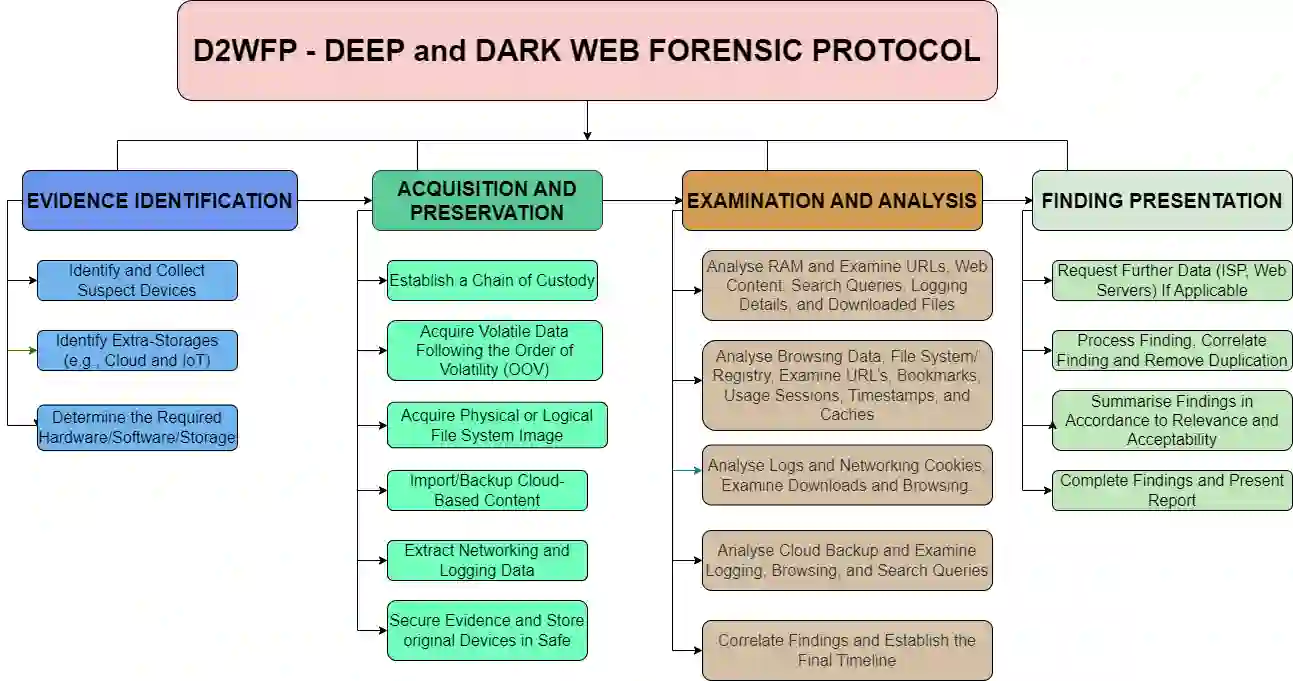 D2WFP - DEEP and DARK WEB FORENSIC PROTOCOL

EVIDENCE IDENTIFICATION

Identify and Collect Suspect Devices

Identify Extra-Storages (e.g., Cloud and IoT)

Determine the Required Hardware/Software/Storage

ACQUISITION AND PRESERVATION

Establish a Chain of Custody

Acquire Volatile Data Following the Order of Volatility (OOV)

Acquire Physical or Logical File System Image

Import/Backup Cloud-Based Content

Extract Networking and Logging Data

Secure Evidence and Store original Devices in Safe

EXAMINATION AND ANALYSIS

Analyse RAM and Examine URLs, Web Content, Search Queries, Logging Details, and Downloaded Files

Analyse Browsing Data, File System/ Registry, Examine URL's, Bookmarks, Usage Sessions, Timestamps, and Caches

Analyse Logs and Networking Cookies, Examine Downloads and Browsing.

Analyse Cloud Backup and Examine Logging, Browsing, and Search Queries

Correlate Findings and Establish the Final Timeline

FINDING PRESENTATION

Request Further Data (ISP, Web Servers) If Applicable

Process Finding, Correlate Finding and Remove Duplication

Summarise Findings in Accordance to Relevance and Acceptability

Complete Findings and Present Report